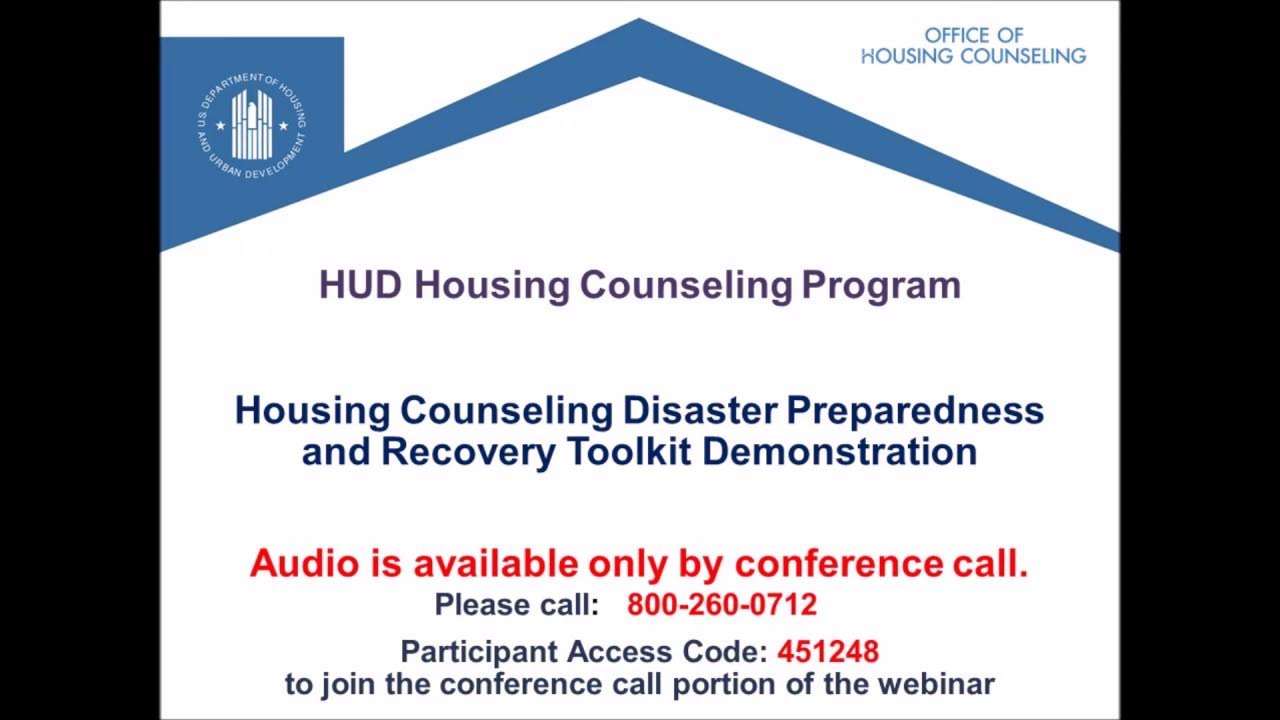 U.S. DEPARTMENT OF HOUSING AND URBAN DEVELOPMENT

OFFICE OF HOUSING COUNSELING

HUD Housing Counseling Program

Housing Counseling Disaster Preparedness and Recovery Toolkit Demonstration

Audio is available only by conference call.
Please call: 800-260-0712

Participant Access Code: 451248
to join the conference call portion of the webinar